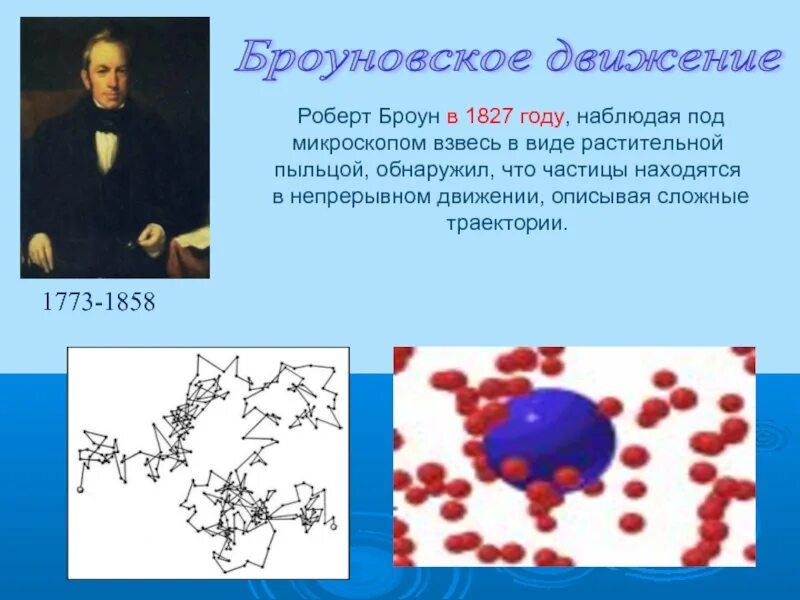 Броуновское движение

Роберт Броун в 1827 году, наблюдая под микроскопом взвесь в виде растительной пыльцой, обнаружил, что частицы находятся в непрерывном движении, описывая сложные траектории.

1773-1858